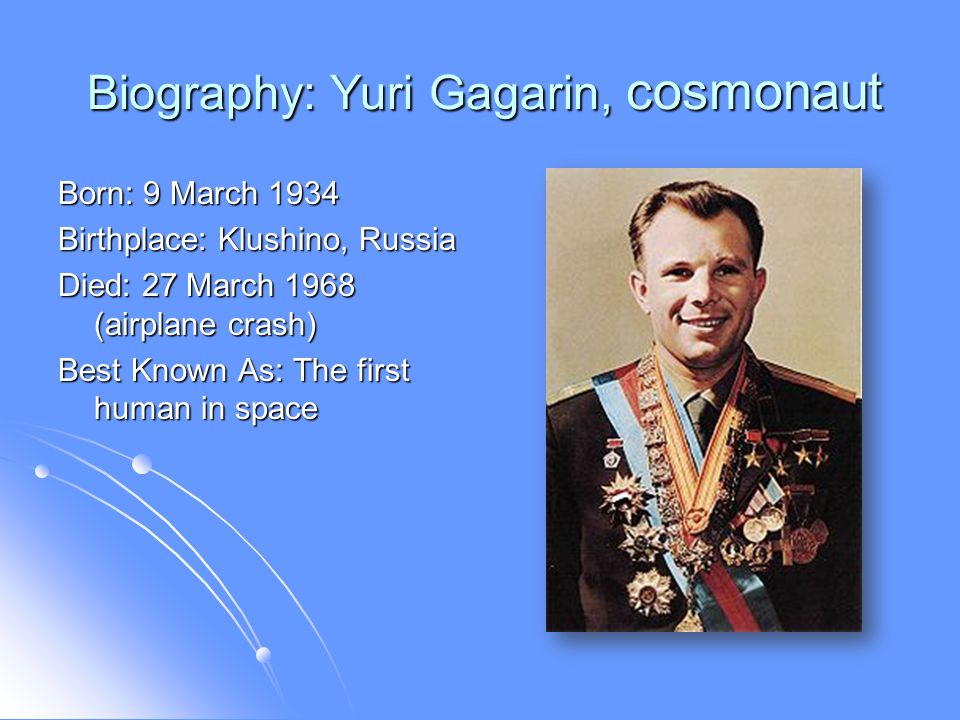 Biography: Yuri Gagarin, cosmonaut

Born: 9 March 1934

Birthplace: Klushino, Russia

Died: 27 March 1968 (airplane crash)

Best Known As: The first human in space